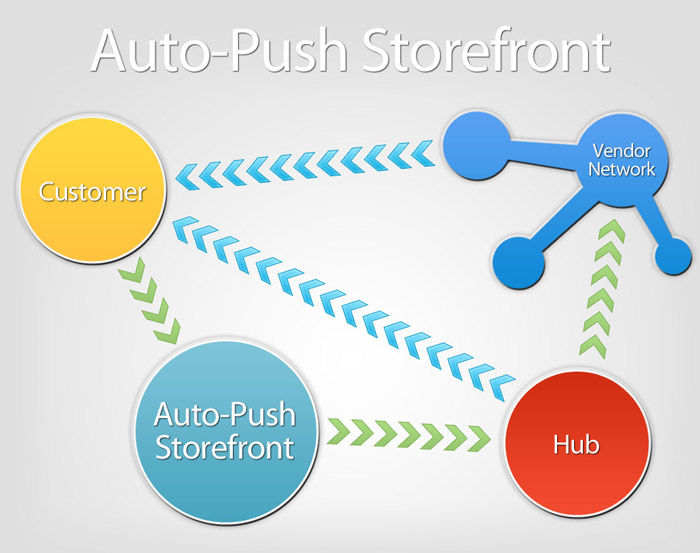 Auto-Push Storefront

Customer

Vendor Network

Auto-Push Storefront

Hub